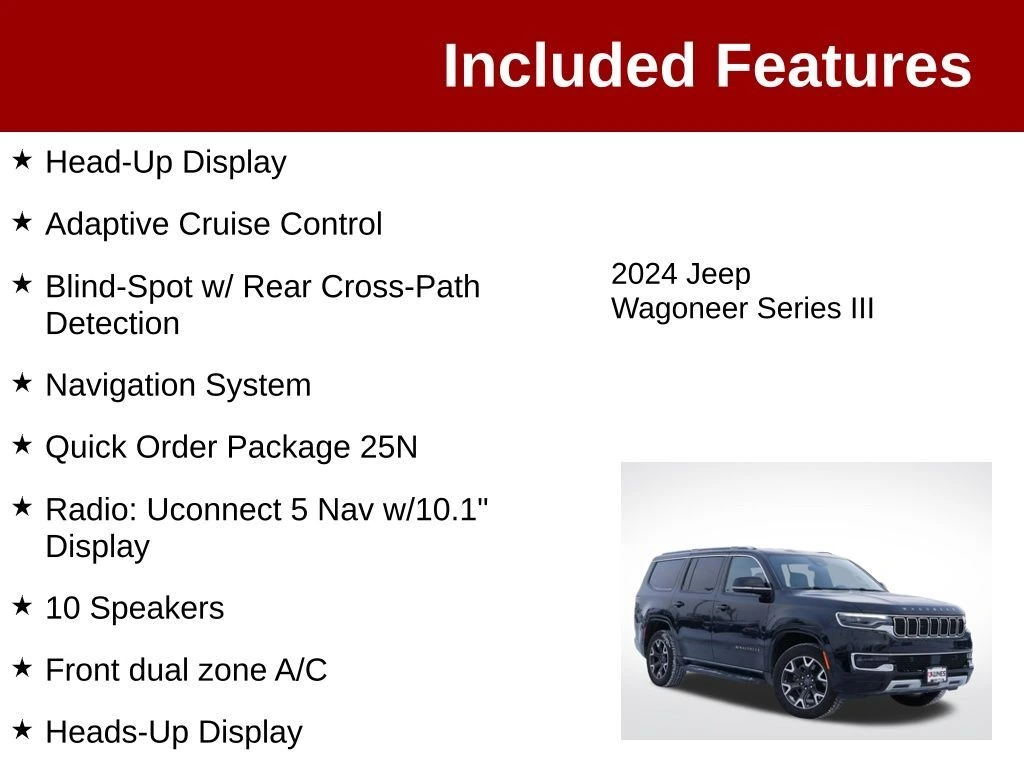 Included Features

★ Head-Up Display

★ Adaptive Cruise Control

★ Blind-Spot w/ Rear Cross-Path Detection

★ Navigation System

★ Quick Order Package 25N

★ Radio: Uconnect 5 Nav w/10.1" Display

★ 10 Speakers

★ Front dual zone A/C

★ Heads-Up Display

2024 Jeep Wagoneer Series III